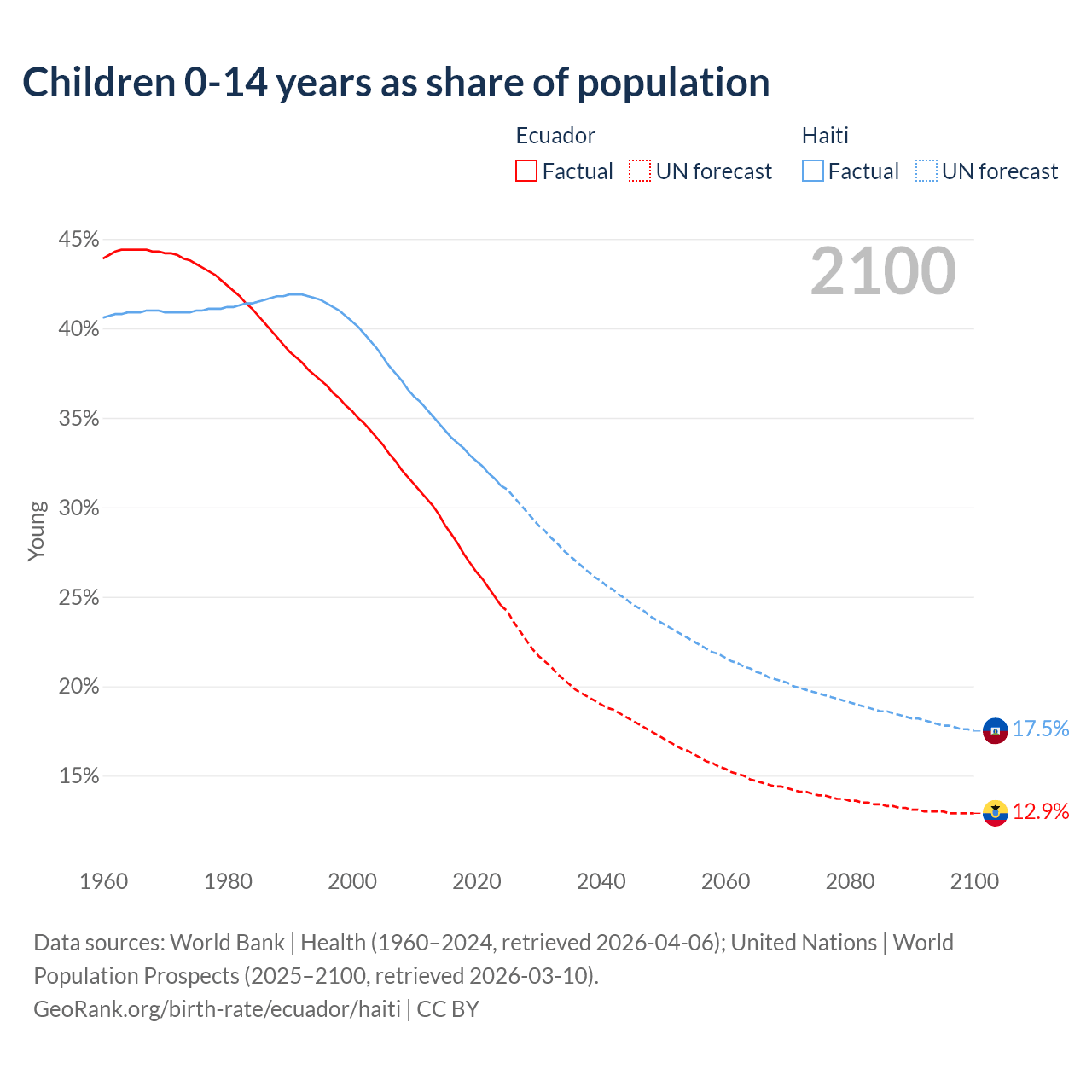 Children 0-14 years as share of population

Ecuador
Factual
UN forecast

Haiti
Factual
UN forecast

2100

45%
40%
35%
30%
25%
20%
15%

Young

17.5%
12.9%

1960
1980
2000
2020
2040
2060
2080
2100

Data sources: World Bank | Health (1960–2024, retrieved 2026-04-06); United Nations | World Population Prospects (2025–2100, retrieved 2026-03-10).
GeoRank.org/birth-rate/ecuador/haiti | CC BY